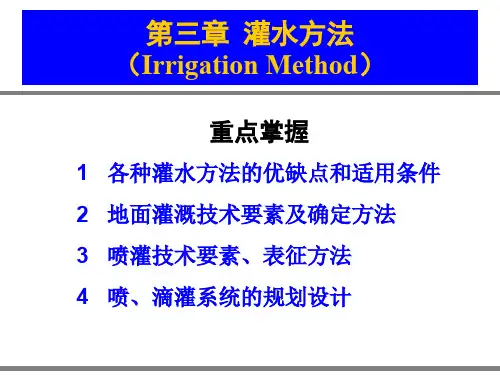 第三章 灌水方法
（Irrigation Method）

重点掌握

1 各种灌水方法的优缺点和适用条件

2 地面灌溉技术要素及确定方法

3 喷灌技术要素、表征方法

4 喷、滴灌系统的规划设计